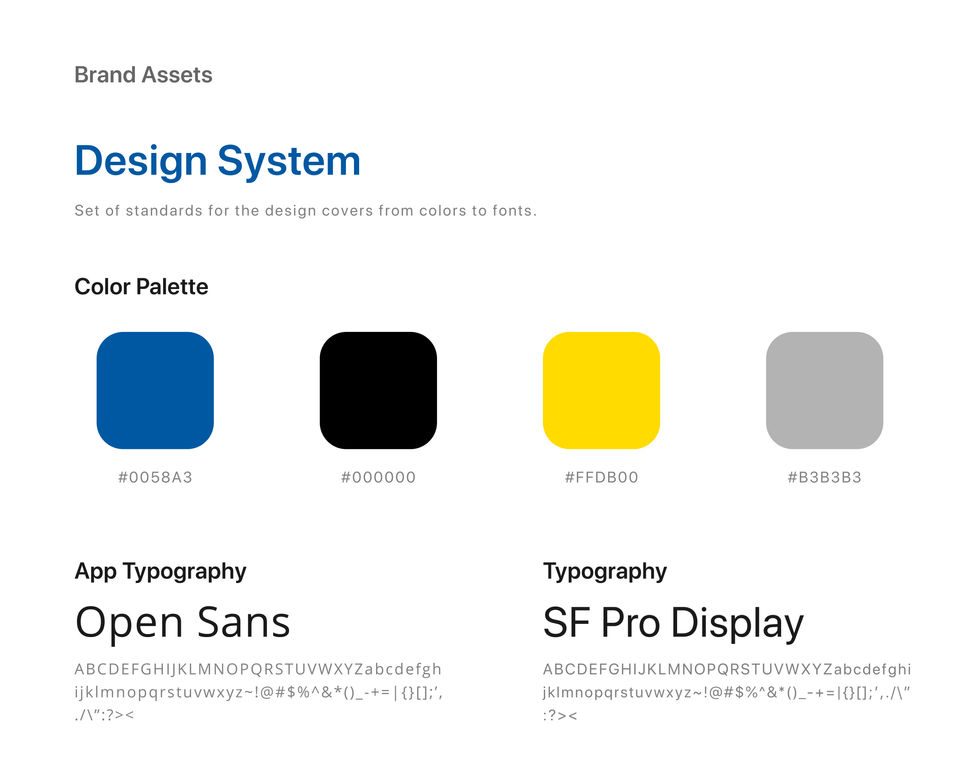 Brand Assets

Design System

Set of standards for the design covers from colors to fonts.

Color Palette

#0058A3

#000000

#FFDB00

#B3B3B3

App Typography

Open Sans

ABCDEFGHIJKLMNOPQRSTUVWXYZabcdefghijklmnopqrstuvwxyz~!@#$%^&*()_-+=|{}[];',./\":?><

Typography

SF Pro Display

ABCDEFGHIJKLMNOPQRSTUVWXYZabcdefghijklmnopqrstuvwxyz~!@#$%^&*()_-+=|{}[];',./\":?><